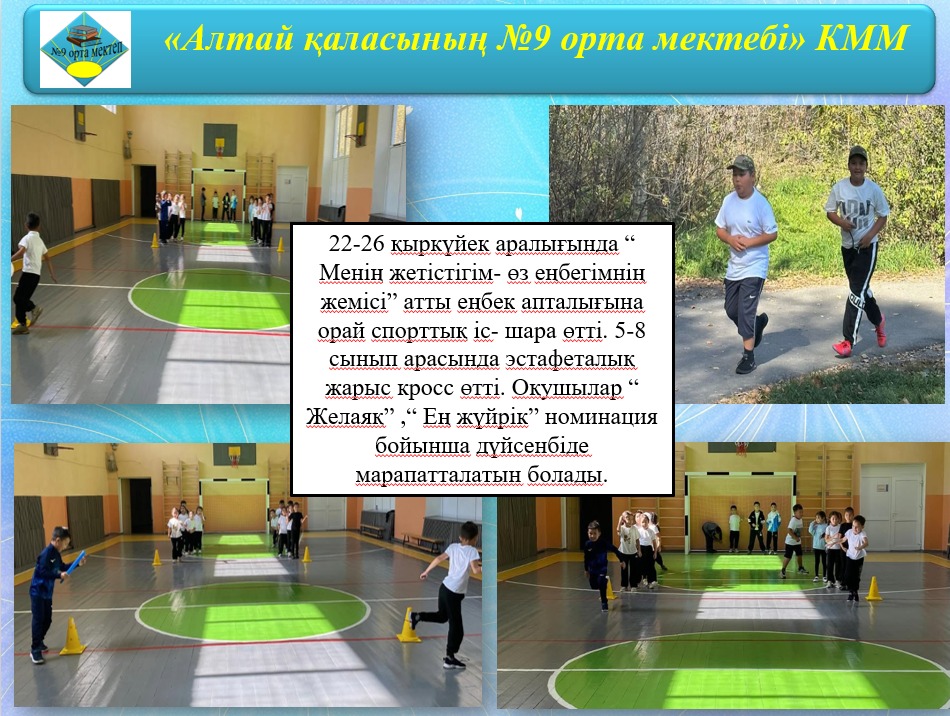 №9 орта мектеп

«Алтай қаласының №9 орта мектебі» КММ

22-26 қыркүйек аралығында “ Менің жетістігім- өз еңбегімнің жемісі” атты еңбек апталығына орай спорттық іс- шара өтті. 5-8 сынып арасында эстафеталық жарыс кросс өтті. Оқушылар “ Желаяқ” ,“ Ең жүйрік” номинация бойынша дүйсенбіде марапатталатын болады.